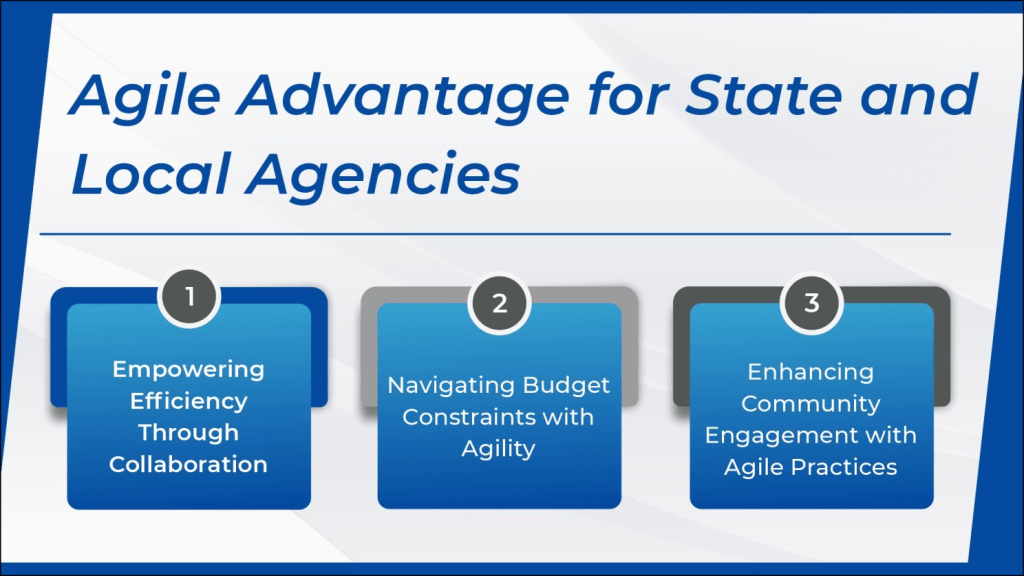 Agile Advantage for State and Local Agencies

1

Empowering Efficiency Through Collaboration

2

Navigating Budget Constraints with Agility

3

Enhancing Community Engagement with Agile Practices